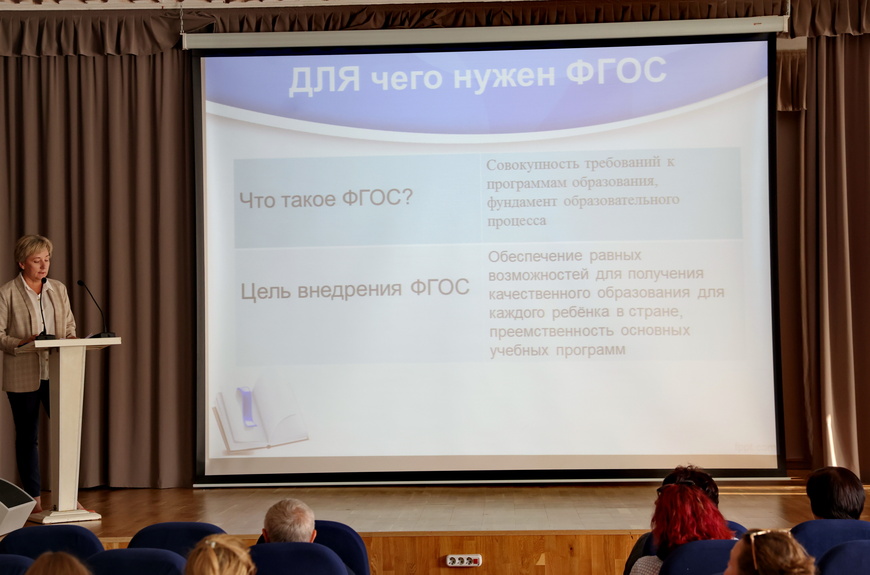 ДЛЯ чего нужен ФГОС

| Что такое ФГОС? | Совокупность требований к программам образования, фундамент образовательного процесса |
|---|---|
| Цель внедрения ФГОС | Обеспечение равных возможностей для получения качественного образования для каждого ребёнка в стране, преемственность основных учебных программ |